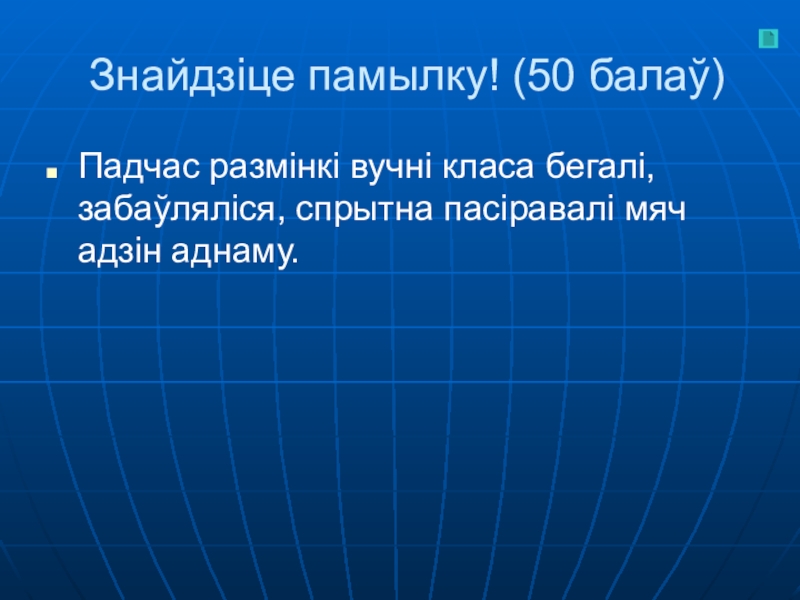 Знайдзіце памылку! (50 балаў)

Падчас размінкі вучні класа бегалі, забаўляліся, спрытна пасіравалі мяч адзін аднаму.